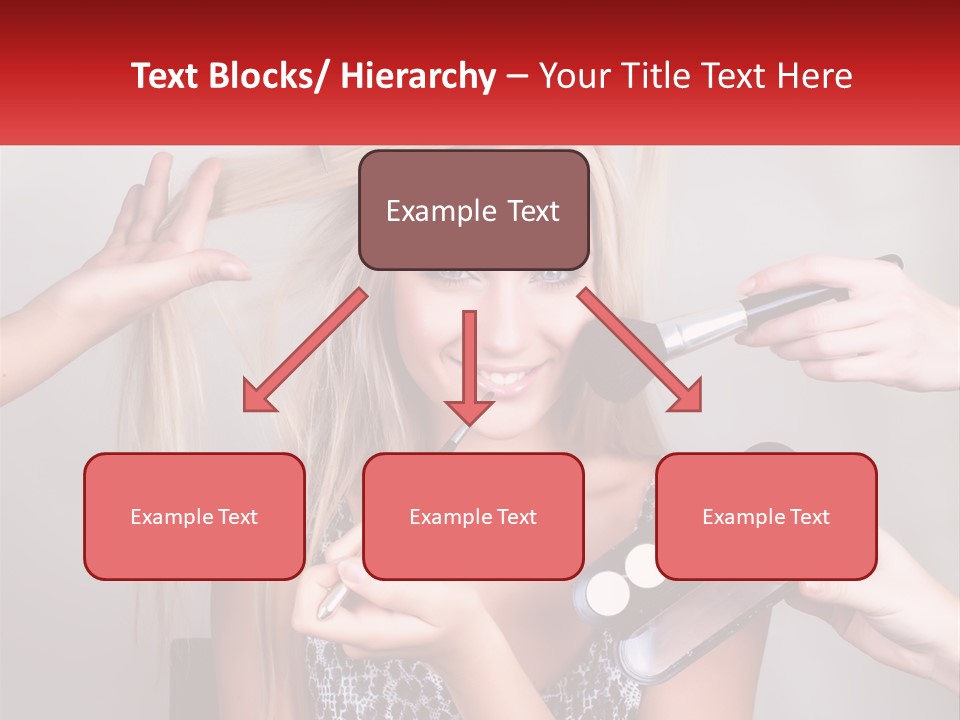 Text Blocks/ Hierarchy – Your Title Text Here

Example Text

Example Text

Example Text

Example Text